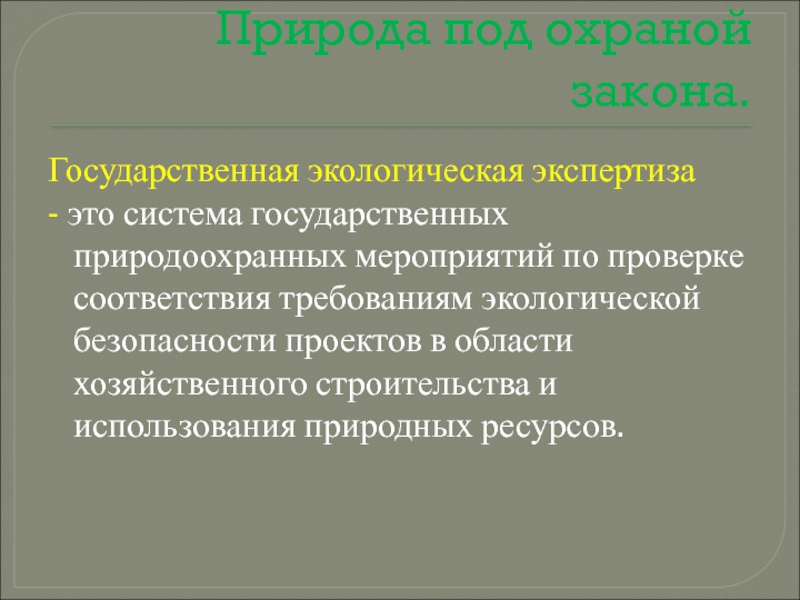 Природа под охраной закона.

Государственная экологическая экспертиза - это система государственных природоохранных мероприятий по проверке соответствия требованиям экологической безопасности проектов в области хозяйственного строительства и использования природных ресурсов.